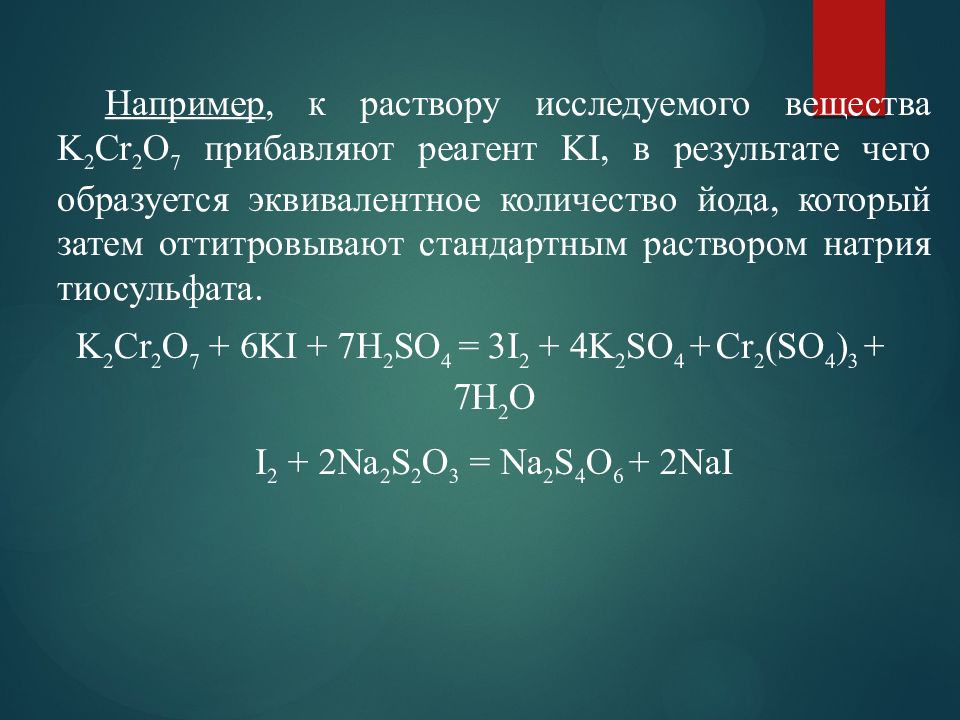 Например, к раствору исследуемого вещества $K_2Cr_2O_7$ прибавляют реагент KI, в результате чего образуется эквивалентное количество йода, который затем оттитровывают стандартным раствором натрия тиосульфата.

$K_2Cr_2O_7 + 6KI + 7H_2SO_4 = 3I_2 + 4K_2SO_4 + Cr_2(SO_4)_3 + 7H_2O$

$I_2 + 2Na_2S_2O_3 = Na_2S_4O_6 + 2NaI$